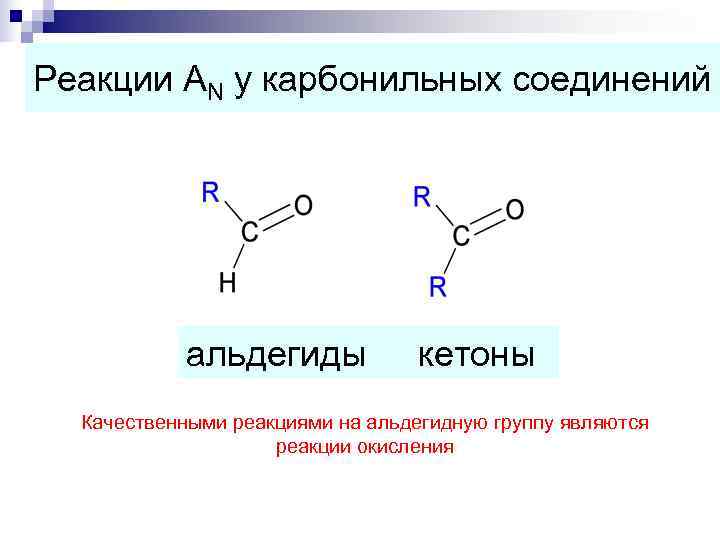 Реакции $A_N$ у карбонильных соединений

R
C
O
H

R
C
O
R

альдегиды кетоны

Качественными реакциями на альдегидную группу являются реакции окисления